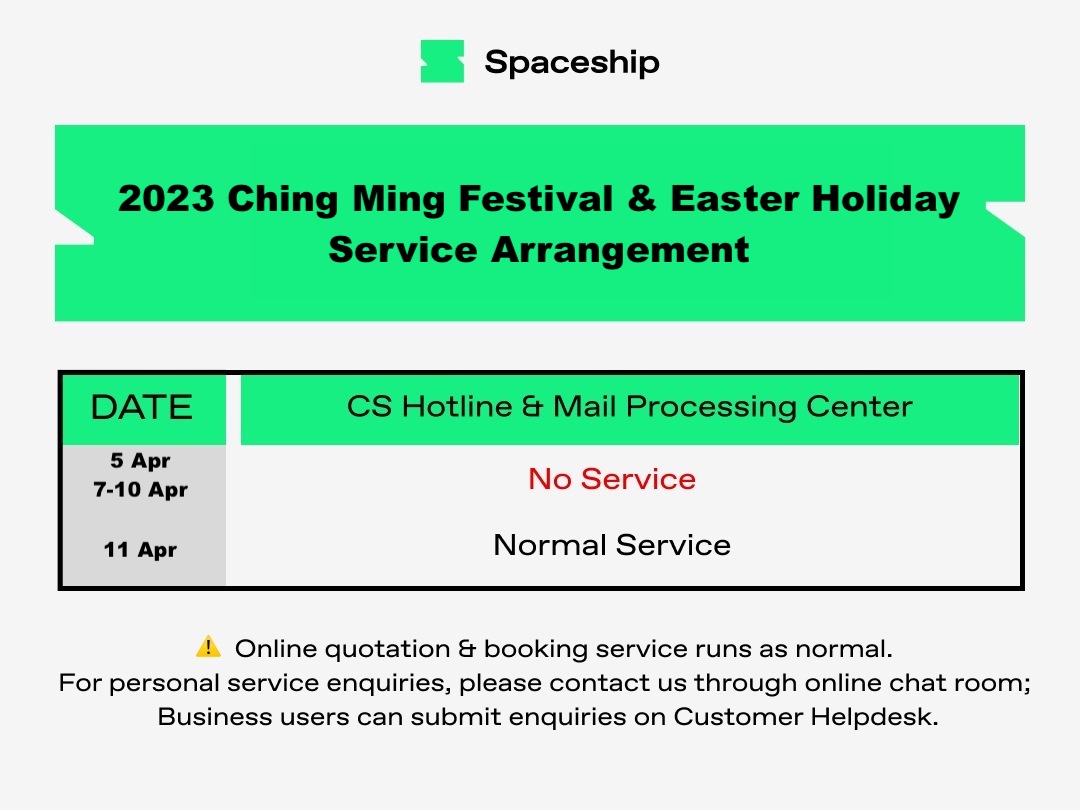 Spaceship

2023 Ching Ming Festival & Easter Holiday Service Arrangement

| DATE | CS Hotline & Mail Processing Center |
|---|---|
| 5 Apr 7-10 Apr | No Service |
| 11 Apr | Normal Service |

⚠️ Online quotation & booking service runs as normal.
For personal service enquiries, please contact us through online chat room;
Business users can submit enquiries on Customer Helpdesk.